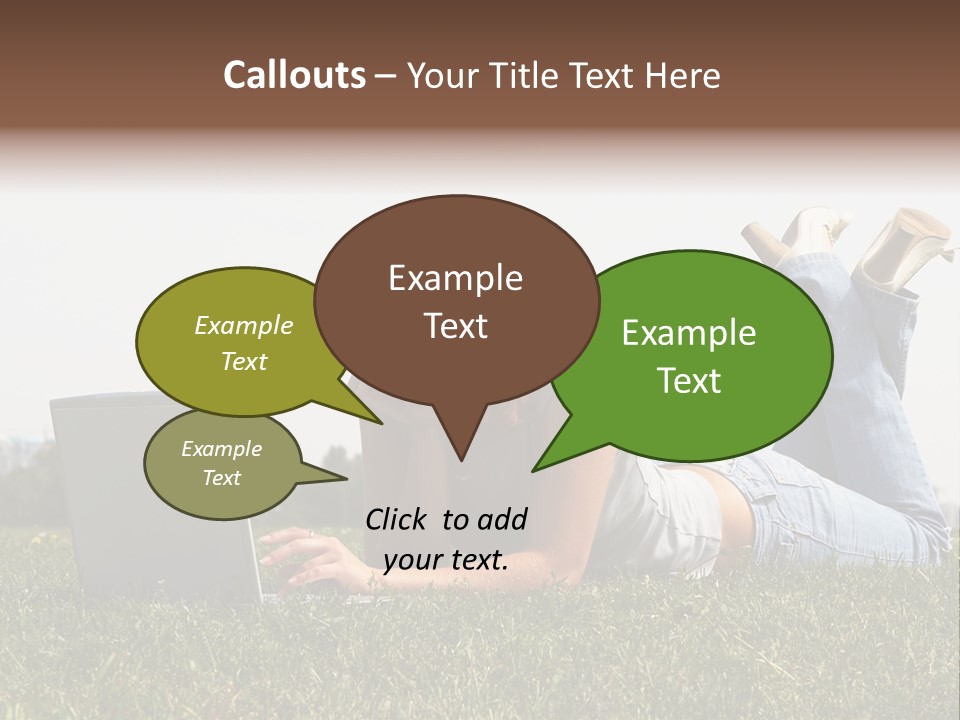 Callouts – Your Title Text Here

Example Text

Example Text

Example Text

Example Text

Click to add your text.